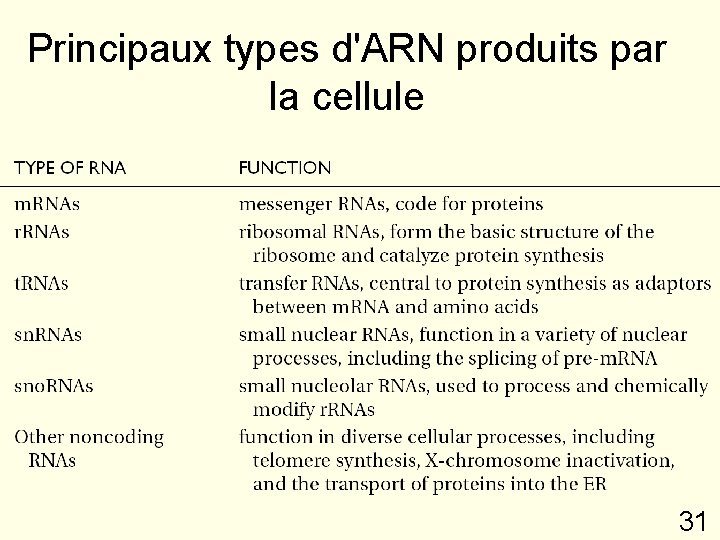 Principaux types d'ARN produits par la cellule

| TYPE OF RNA | FUNCTION |
|---|---|
| mRNAs | messenger RNAs, code for proteins |
| rRNAs | ribosomal RNAs, form the basic structure of the ribosome and catalyze protein synthesis |
| tRNAs | transfer RNAs, central to protein synthesis as adaptors between mRNA and amino acids |
| snRNAs | small nuclear RNAs, function in a variety of nuclear processes, including the splicing of pre-mRNA |
| snoRNAs | small nucleolar RNAs, used to process and chemically modify rRNAs |
| Other noncoding RNAs | function in diverse cellular processes, including telomere synthesis, X-chromosome inactivation, and the transport of proteins into the ER |

31